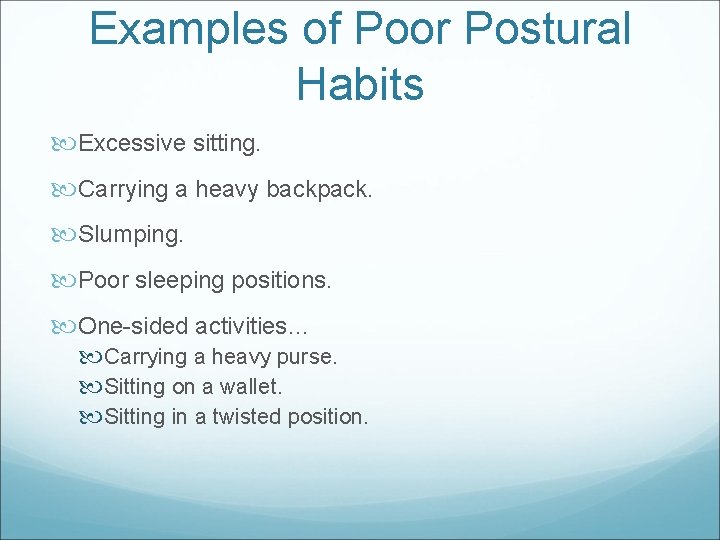 Examples of Poor Postural Habits

Excessive sitting.

Carrying a heavy backpack.

Slumping.

Poor sleeping positions.

One-sided activities…

Carrying a heavy purse.

Sitting on a wallet.

Sitting in a twisted position.